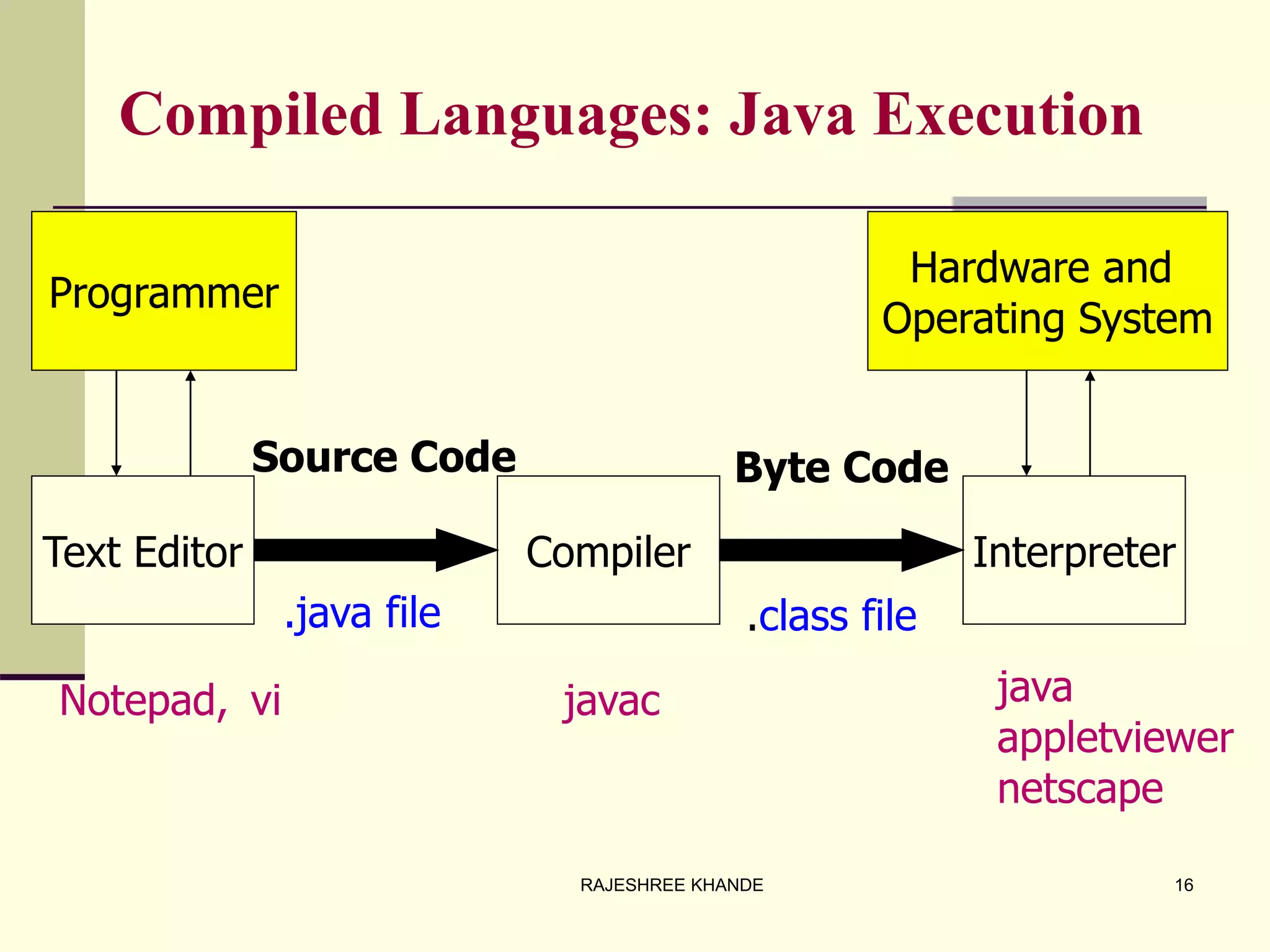 Compiled Languages: Java Execution

Programmer

Hardware and Operating System

Source Code

Byte Code

Text Editor

Compiler

Interpreter

.java file

.class file

Notepad, vi

javac

java
appletviewer
netscape

RAJESHREE KHANDE

16